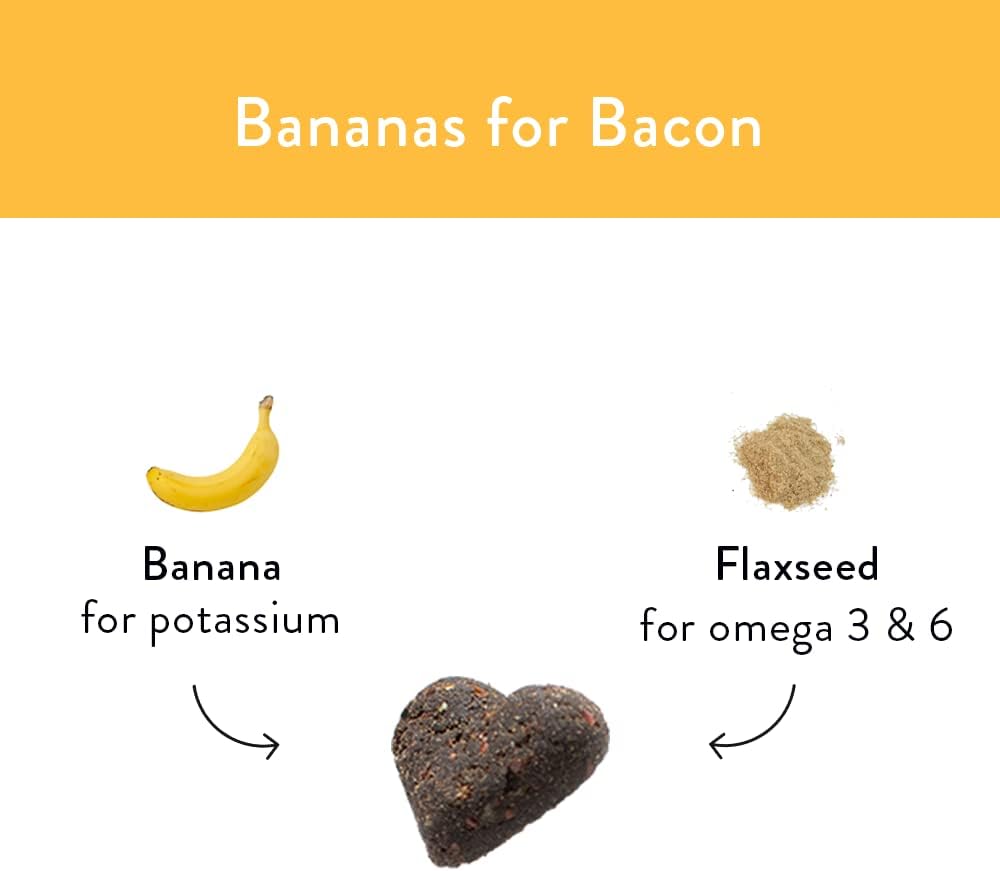 Bananas for Bacon

Banana
for potassium

Flaxseed
for omega 3 & 6